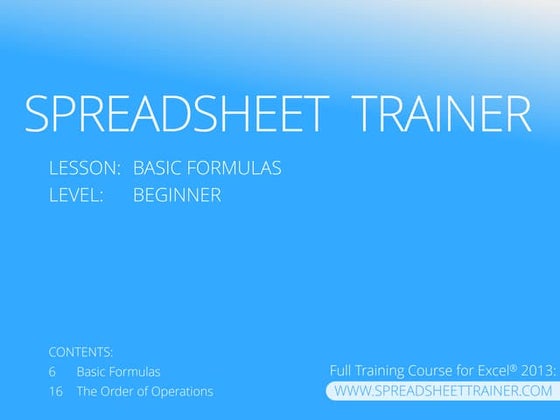 SPREADSHEET TRAINER

LESSON: BASIC FORMULAS
LEVEL: BEGINNER

CONTENTS:
6 Basic Formulas
16 The Order of Operations

Full Training Course for Excel® 2013:
WWW.SPREADSHEETTRAINER.COM